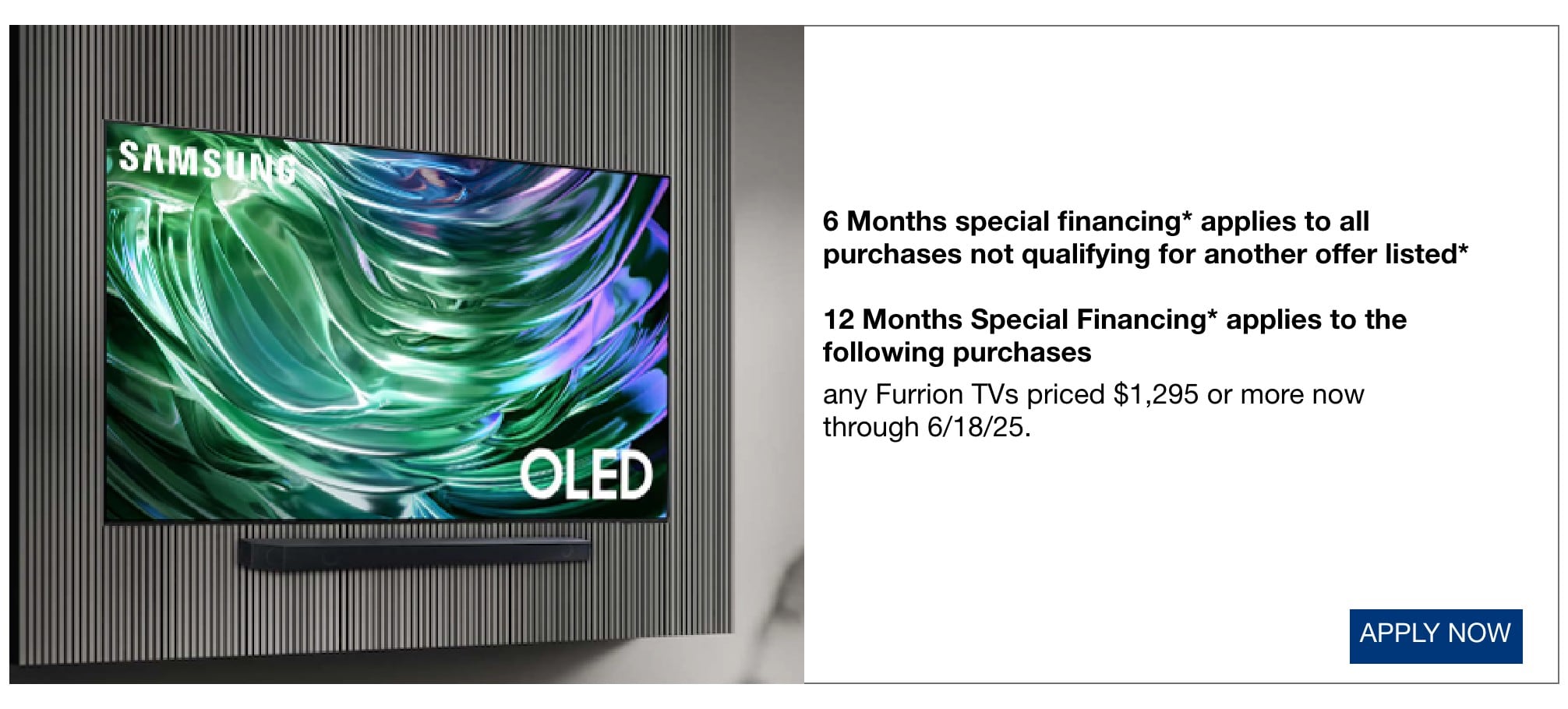 SAMSUNG

OLED

6 Months special financing* applies to all purchases not qualifying for another offer listed*

12 Months Special Financing* applies to the following purchases

any Furrion TVs priced $1,295 or more now through 6/18/25.

APPLY NOW